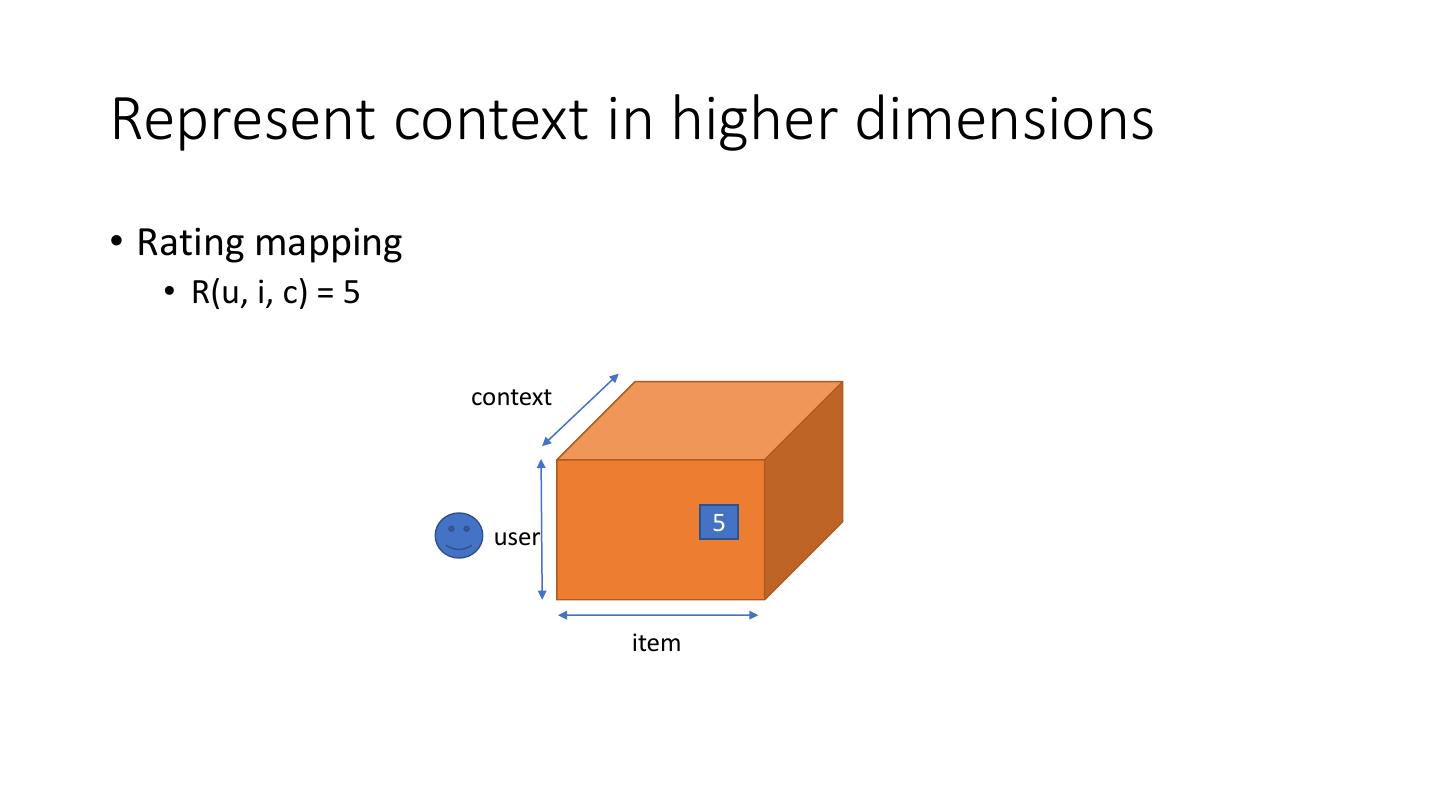 Represent context in higher dimensions

• Rating mapping
  • R(u, i, c) = 5

context

user

5

item